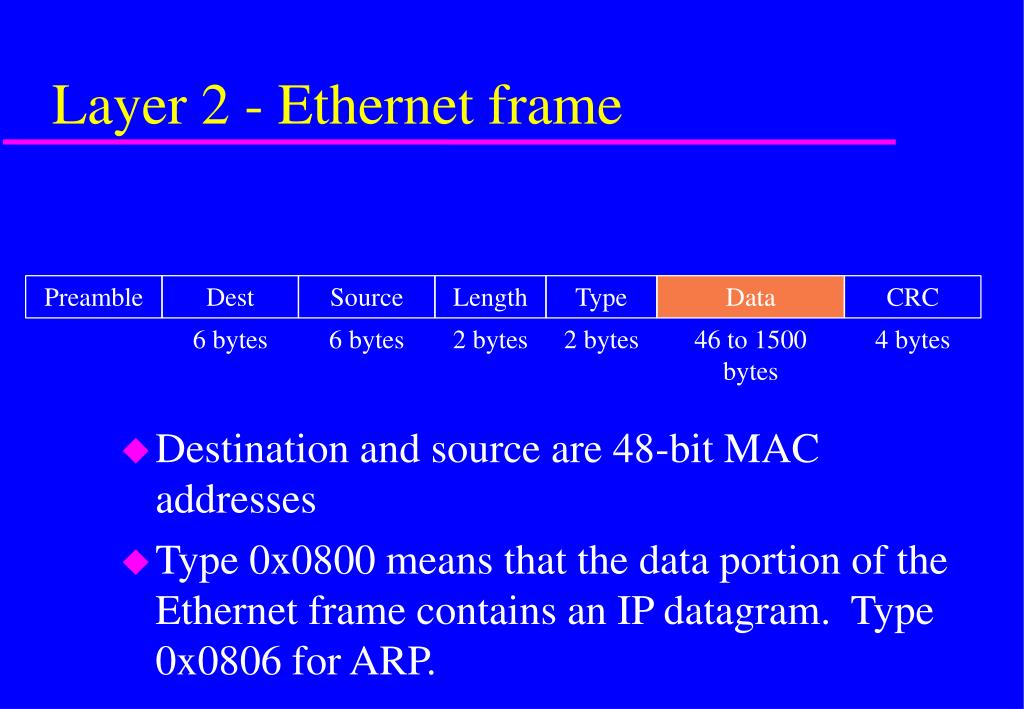 Layer 2 - Ethernet frame

| Preamble | Dest | Source | Length | Type | Data | CRC |
|---|---|---|---|---|---|---|
| | 6 bytes | 6 bytes | 2 bytes | 2 bytes | 46 to 1500 bytes | 4 bytes |

Destination and source are 48-bit MAC addresses

Type 0x0800 means that the data portion of the Ethernet frame contains an IP datagram. Type 0x0806 for ARP.